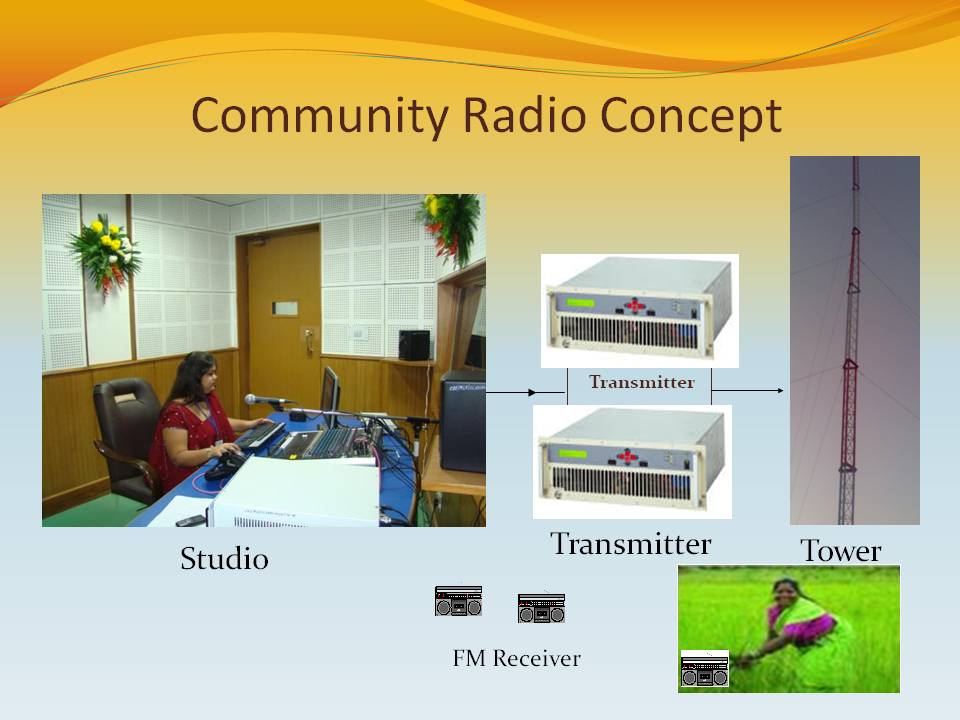 Community Radio Concept

Transmitter

Studio

Transmitter

Tower

FM Receiver